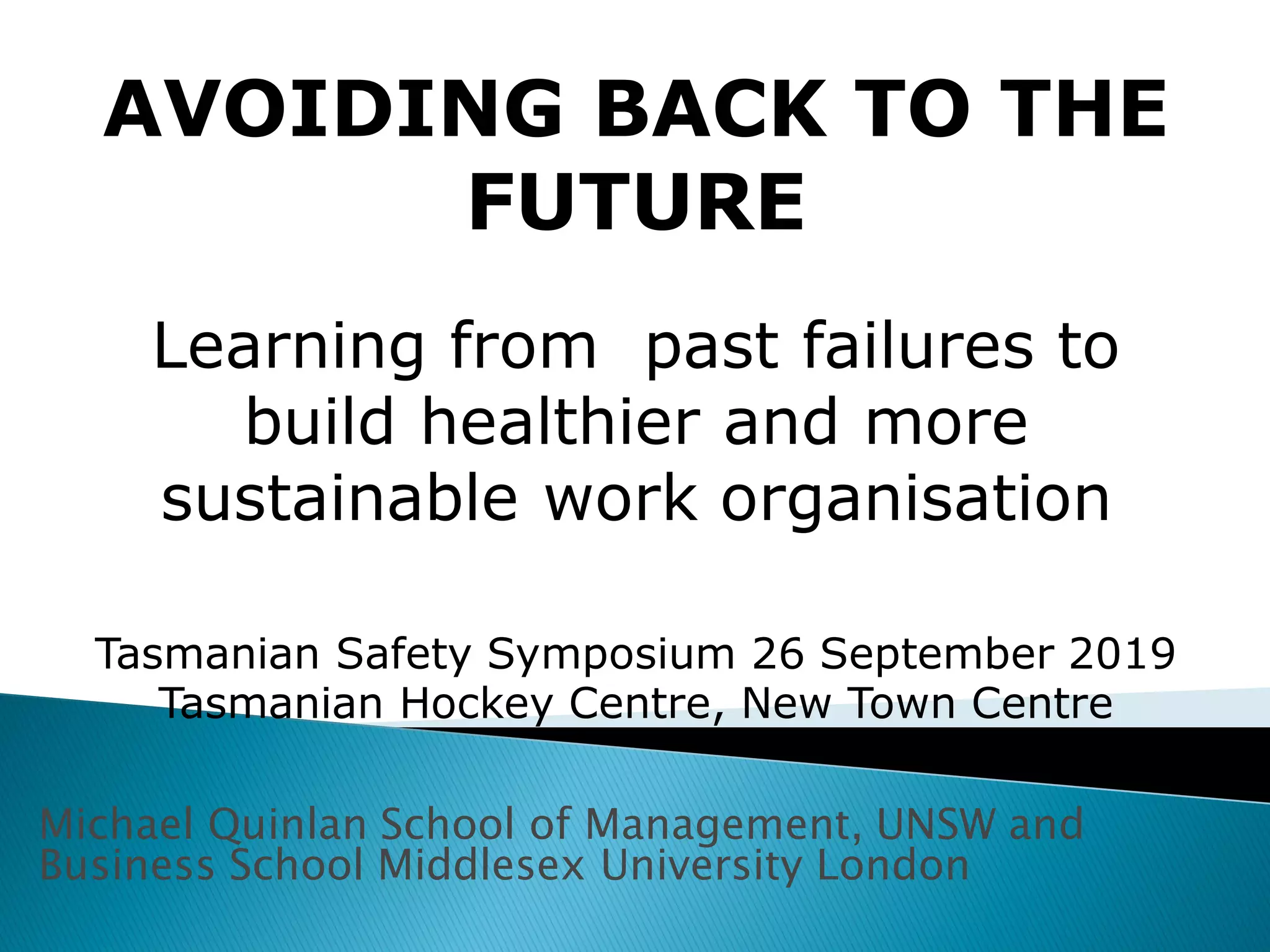 AVOIDING BACK TO THE FUTURE

Learning from  past failures to build healthier and more sustainable work organisation

Tasmanian Safety Symposium 26 September 2019
Tasmanian Hockey Centre, New Town Centre

Michael Quinlan School of Management, UNSW and Business School Middlesex University London